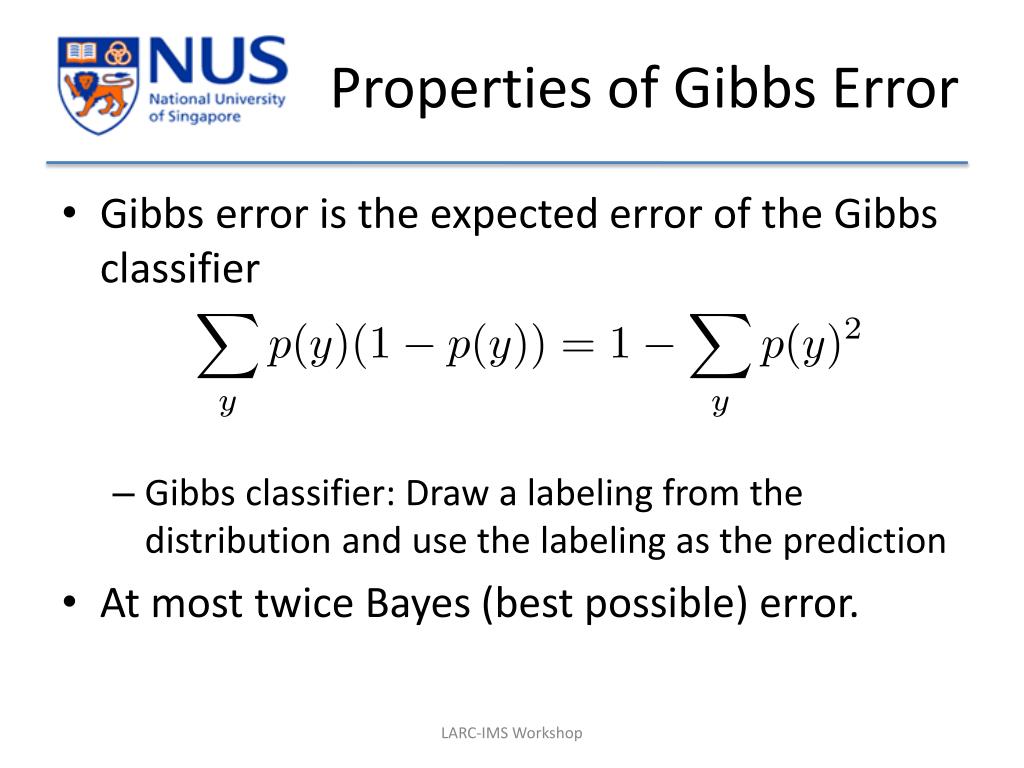 NUS
National University of Singapore

Properties of Gibbs Error

• Gibbs error is the expected error of the Gibbs classifier

$\sum_{y} p(y)(1 - p(y)) = 1 - \sum_{y} p(y)^2$

– Gibbs classifier: Draw a labeling from the distribution and use the labeling as the prediction

• At most twice Bayes (best possible) error.

LARC-IMS Workshop